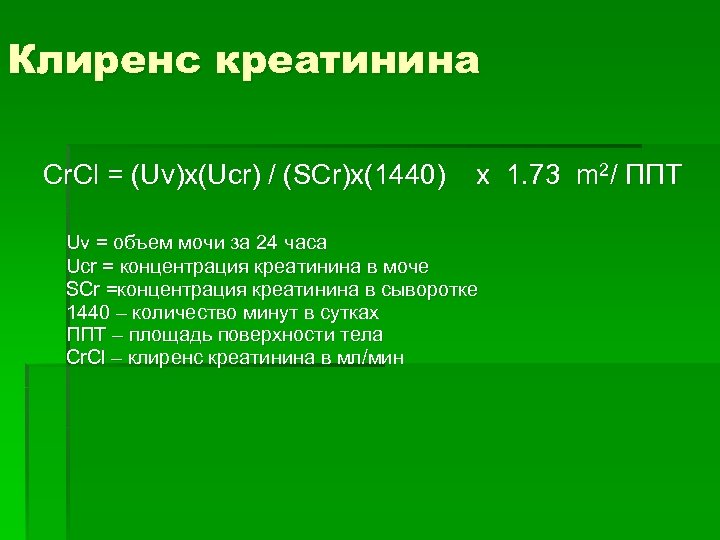 Клиренс креатинина

CrCl = (Uv)x(Ucr) / (SCr)x(1440)  x 1.73 $m^2$/ ППТ

Uv = объем мочи за 24 часа
Ucr = концентрация креатинина в моче
SCr =концентрация креатинина в сыворотке
1440 – количество минут в сутках
ППТ – площадь поверхности тела
CrCl – клиренс креатинина в мл/мин